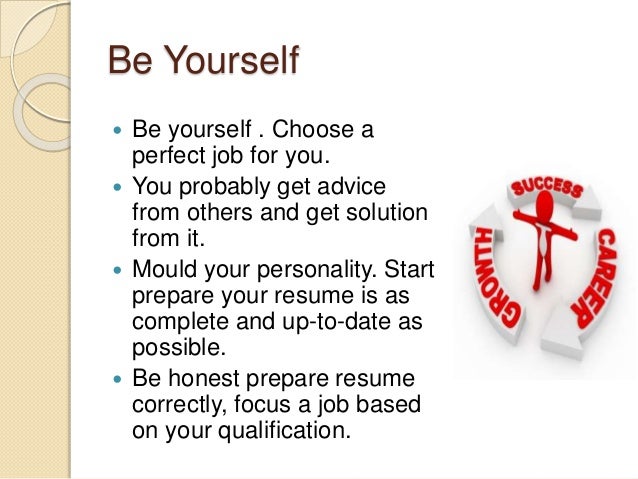 Be Yourself

- Be yourself . Choose a perfect job for you.
- You probably get advice from others and get solution from it.
- Mould your personality. Start prepare your resume is as complete and up-to-date as possible.
- Be honest prepare resume correctly, focus a job based on your qualification.

SUCCESS
CAREER
GROWTH